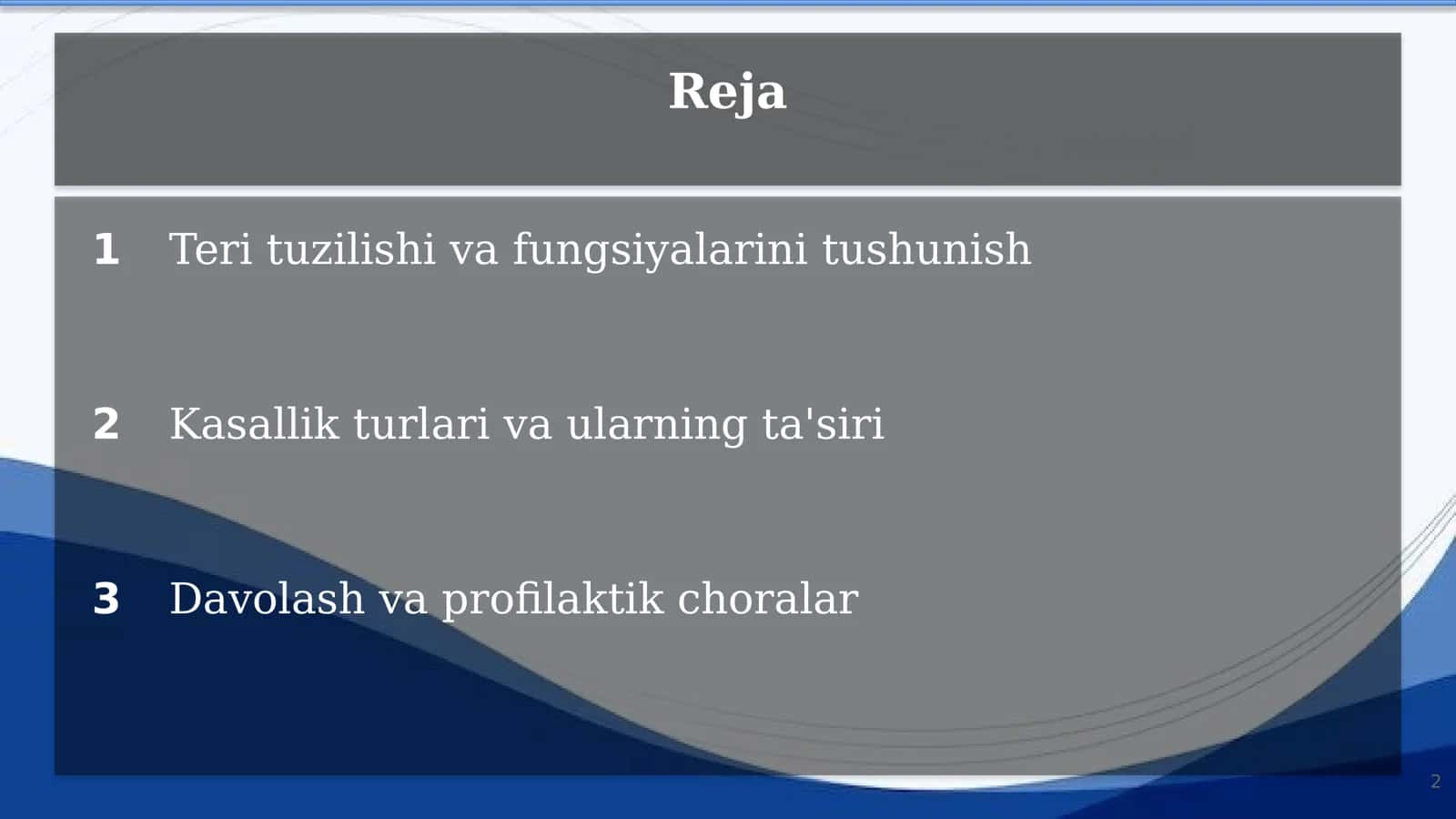 Reja

1 Teri tuzilishi va fungsiyalarini tushunish

2 Kasallik turlari va ularning ta'siri

3 Davolash va profilaktik choralar

2